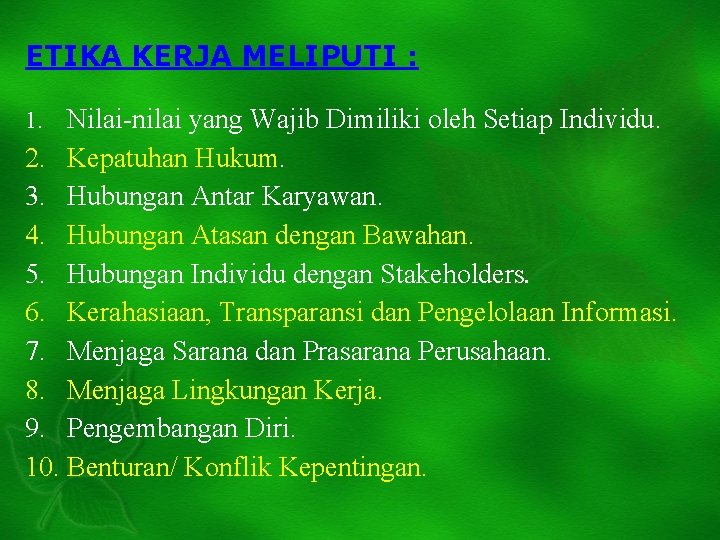 ETIKA KERJA MELIPUTI :

1. Nilai-nilai yang Wajib Dimiliki oleh Setiap Individu.
2. Kepatuhan Hukum.
3. Hubungan Antar Karyawan.
4. Hubungan Atasan dengan Bawahan.
5. Hubungan Individu dengan Stakeholders.
6. Kerahasiaan, Transparansi dan Pengelolaan Informasi.
7. Menjaga Sarana dan Prasarana Perusahaan.
8. Menjaga Lingkungan Kerja.
9. Pengembangan Diri.
10. Benturan/ Konflik Kepentingan.